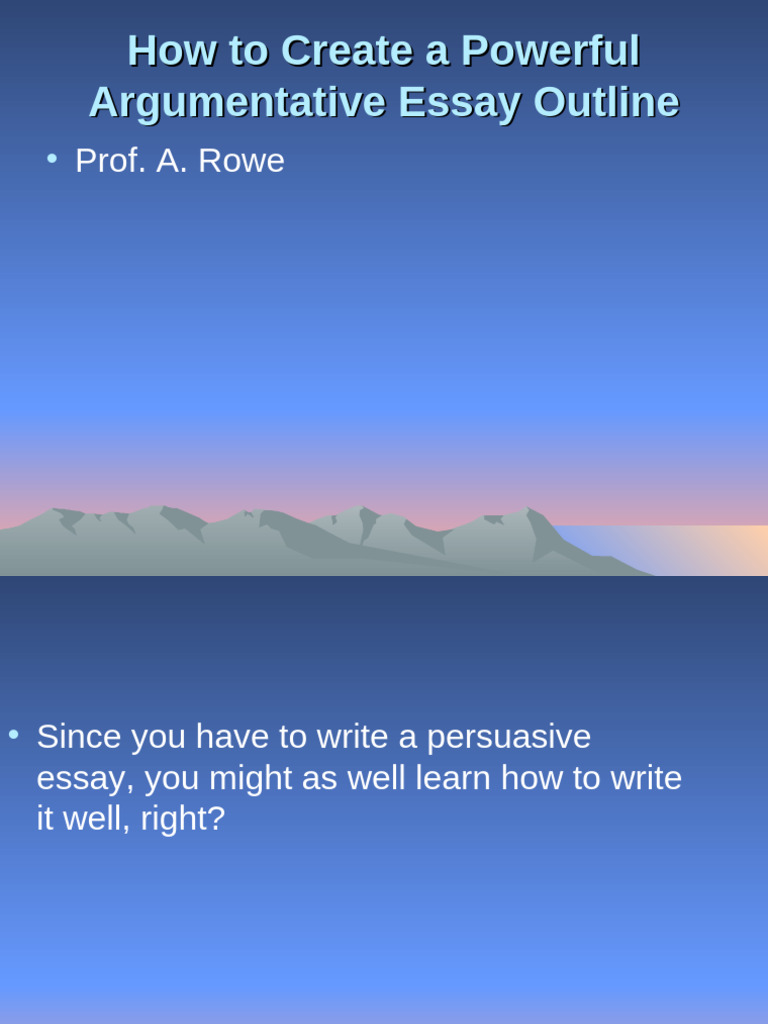 How to Create a Powerful Argumentative Essay Outline

• Prof. A. Rowe

• Since you have to write a persuasive essay, you might as well learn how to write it well, right?